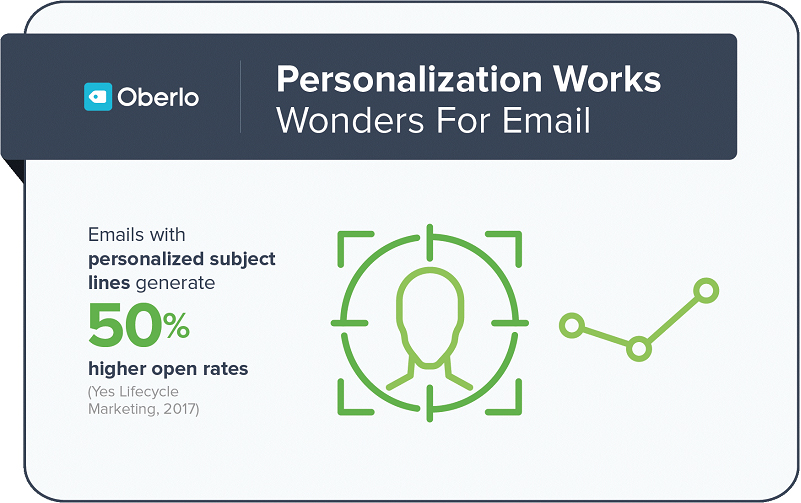 Oberlo

Personalization Works Wonders For Email

Emails with personalized subject lines generate 50% higher open rates

(Yes Lifecycle Marketing, 2017)